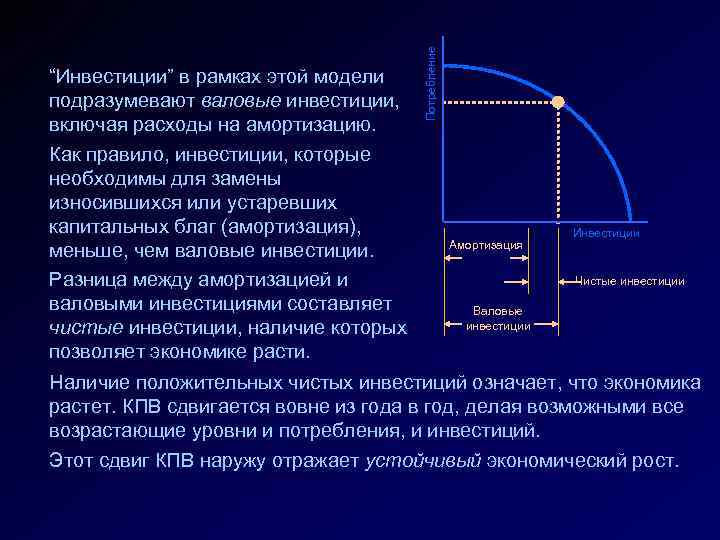 “Инвестиции” в рамках этой модели подразумевают валовые инвестиции, включая расходы на амортизацию.

Как правило, инвестиции, которые необходимы для замены износившихся или устаревших капитальных благ (амортизация), меньше, чем валовые инвестиции.

Разница между амортизацией и валовыми инвестициями составляет чистые инвестиции, наличие которых позволяет экономике расти.

Потребление

Инвестиции

Амортизация

Чистые инвестиции

Валовые инвестиции

Наличие положительных чистых инвестиций означает, что экономика растет. КПВ сдвигается вовне из года в год, делая возможными все возрастающие уровни и потребления, и инвестиций.

Этот сдвиг КПВ наружу отражает устойчивый экономический рост.